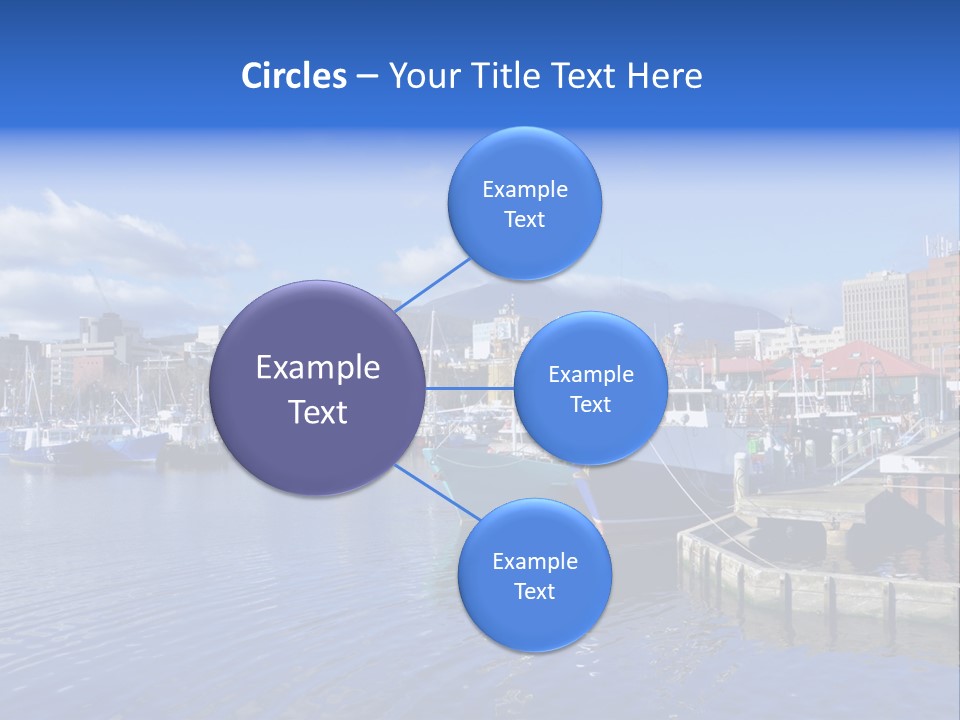 Circles – Your Title Text Here

Example Text

Example Text

Example Text

Example Text